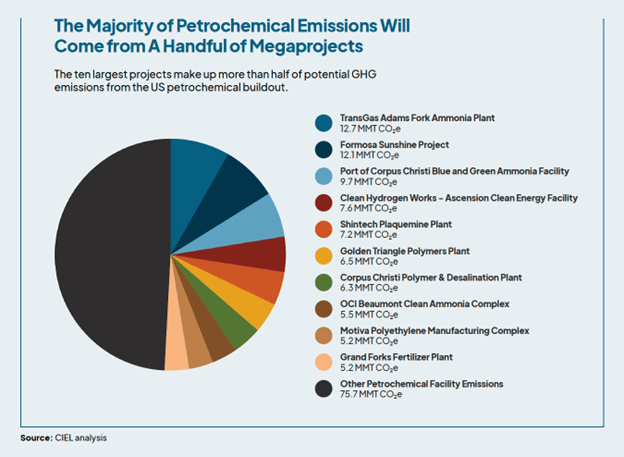 The Majority of Petrochemical Emissions Will Come from A Handful of Megaprojects

The ten largest projects make up more than half of potential GHG emissions from the US petrochemical buildout.

TransGas Adams Fork Ammonia Plant
12.7 MMT $CO_2e$

Formosa Sunshine Project
12.1 MMT $CO_2e$

Port of Corpus Christi Blue and Green Ammonia Facility
9.7 MMT $CO_2e$

Clean Hydrogen Works – Ascension Clean Energy Facility
7.6 MMT $CO_2e$

Shintech Plaquemine Plant
7.2 MMT $CO_2e$

Golden Triangle Polymers Plant
6.5 MMT $CO_2e$

Corpus Christi Polymer & Desalination Plant
6.3 MMT $CO_2e$

OCI Beaumont Clean Ammonia Complex
5.5 MMT $CO_2e$

Motiva Polyethylene Manufacturing Complex
5.2 MMT $CO_2e$

Grand Forks Fertilizer Plant
5.2 MMT $CO_2e$

Other Petrochemical Facility Emissions
75.7 MMT $CO_2e$

Source: CIEL analysis